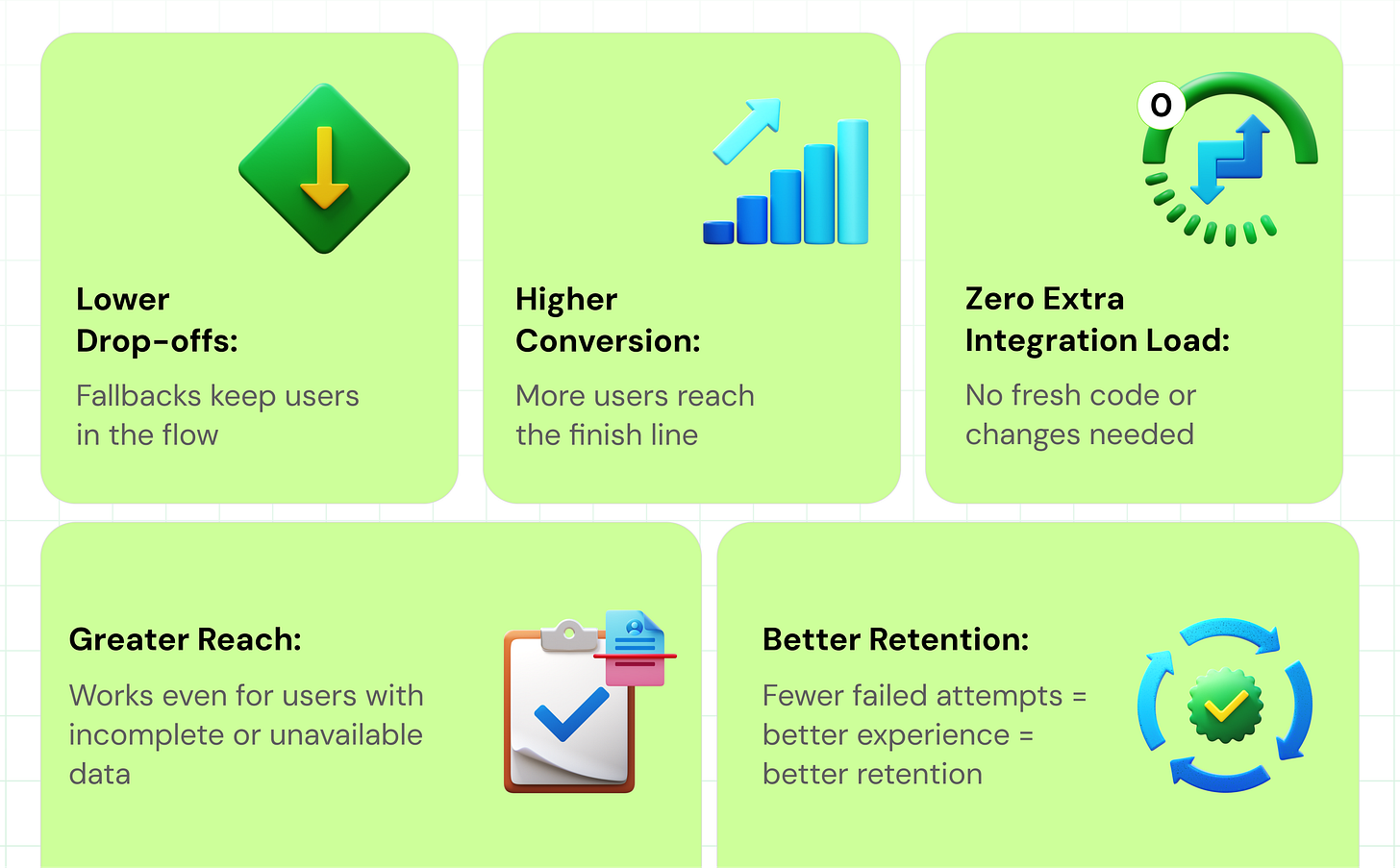 Lower Drop-offs:

Fallbacks keep users in the flow

Higher Conversion:

More users reach the finish line

0

Zero Extra Integration Load:

No fresh code or changes needed

Greater Reach:

Works even for users with incomplete or unavailable data

Better Retention:

Fewer failed attempts = better experience = better retention